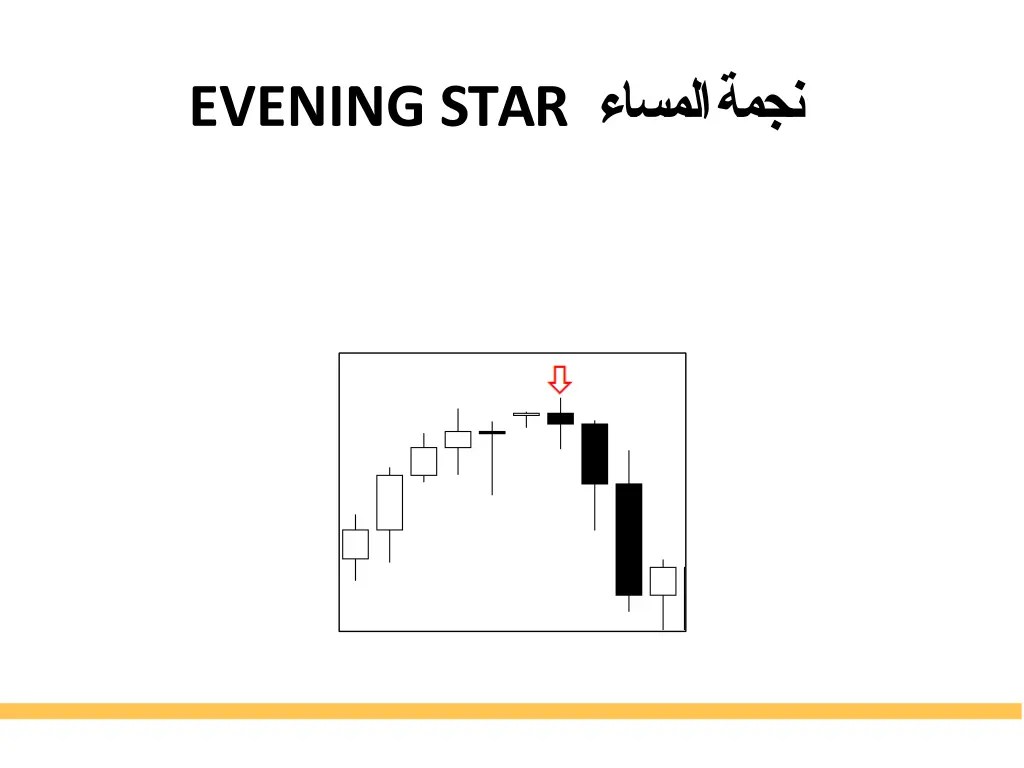 EVENING STAR نجمة المساء